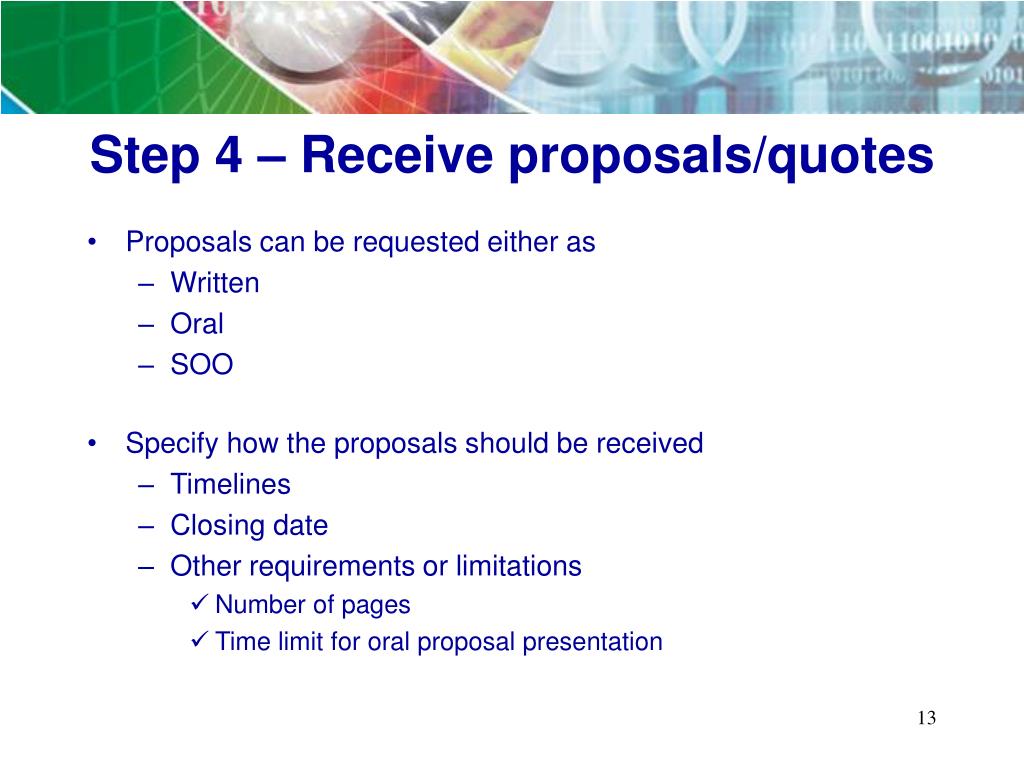 Step 4 – Receive proposals/quotes

• Proposals can be requested either as
  – Written
  – Oral
  – SOO

• Specify how the proposals should be received
  – Timelines
  – Closing date
  – Other requirements or limitations
    ✓ Number of pages
    ✓ Time limit for oral proposal presentation

13